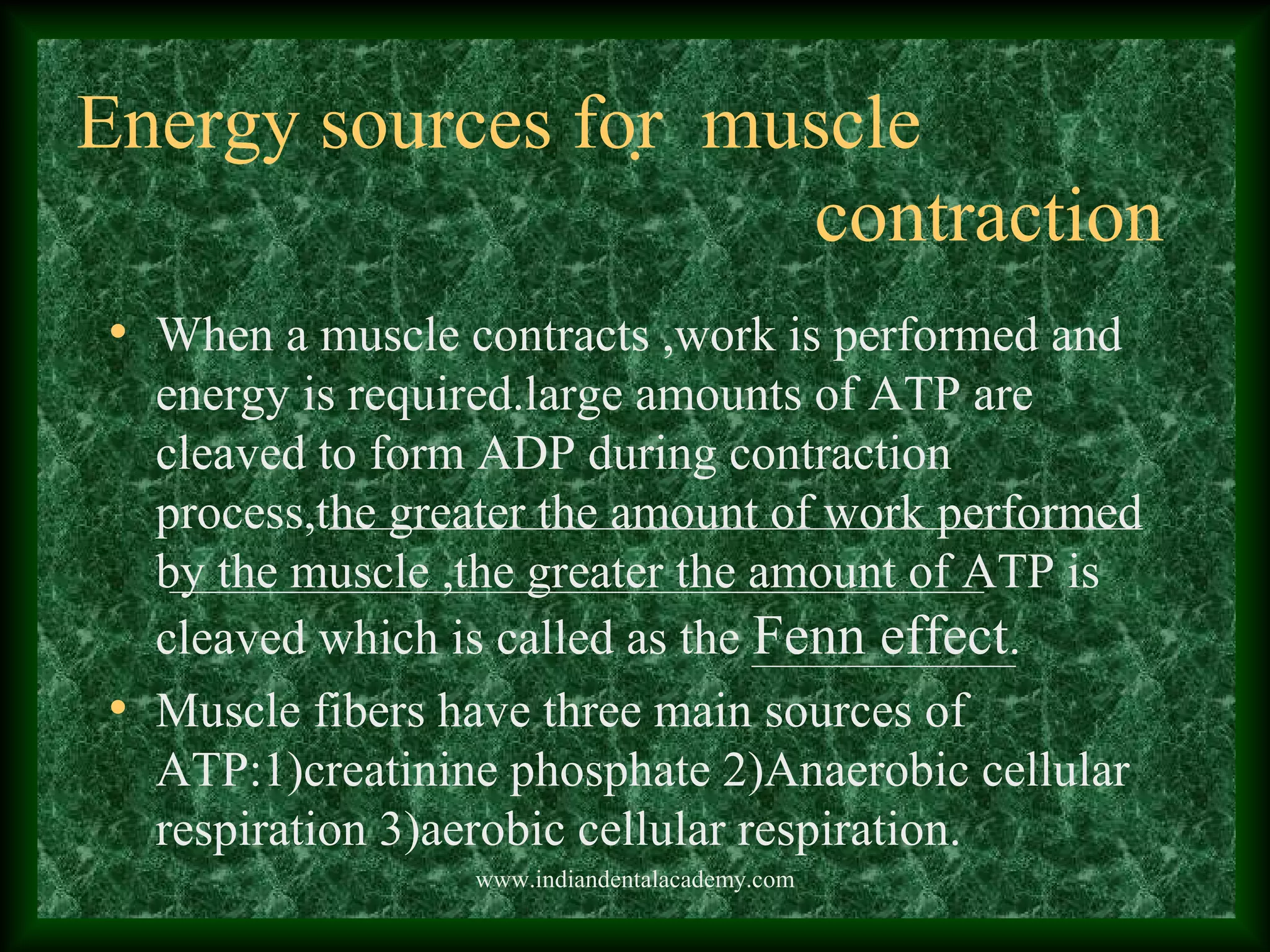 Energy sources for muscle contraction

• When a muscle contracts ,work is performed and energy is required.large amounts of ATP are cleaved to form ADP during contraction process,the greater the amount of work performed by the muscle ,the greater the amount of ATP is cleaved which is called as the Fenn effect.

• Muscle fibers have three main sources of ATP:1)creatinine phosphate 2)Anaerobic cellular respiration 3)aerobic cellular respiration.

www.indiandentalacademy.com